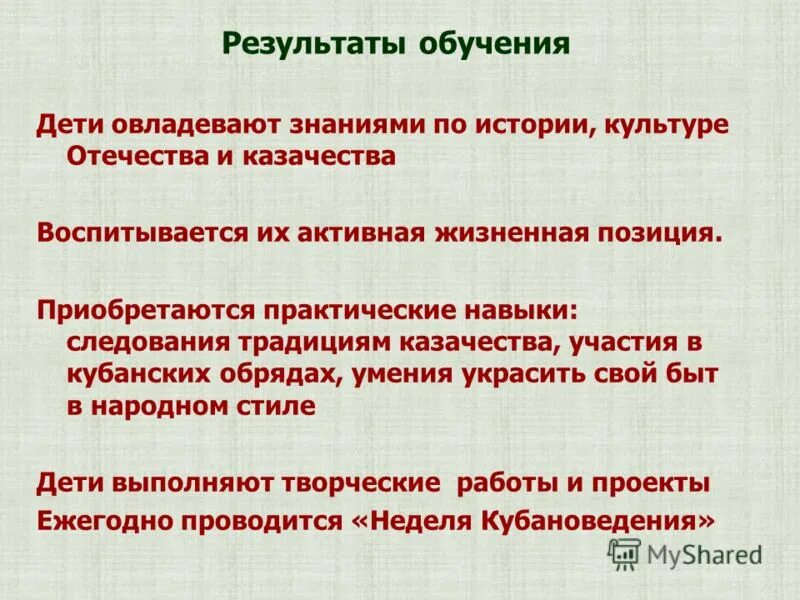 Результаты обучения

Дети овладевают знаниями по истории, культуре Отечества и казачества

Воспитывается их активная жизненная позиция.

Приобретаются практические навыки: следования традициям казачества, участия в кубанских обрядах, умения украсить свой быт в народном стиле

Дети выполняют творческие работы и проекты
Ежегодно проводится «Неделя Кубановедения»

MyShared